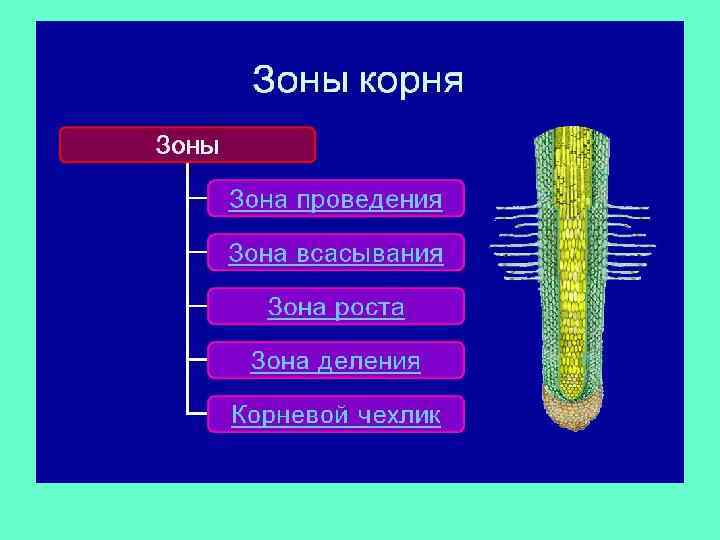 Зоны корня

Зоны

Зона проведения

Зона всасывания

Зона роста

Зона деления

Корневой чехлик